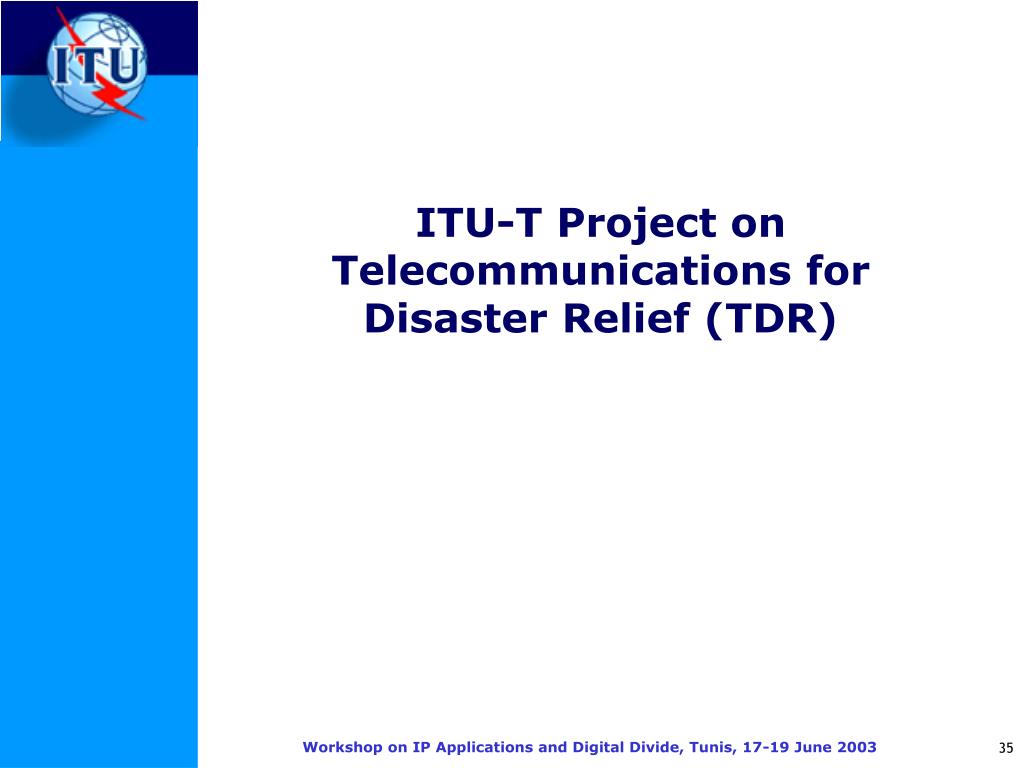 ITU

ITU-T Project on Telecommunications for Disaster Relief (TDR)

Workshop on IP Applications and Digital Divide, Tunis, 17-19 June 2003

35